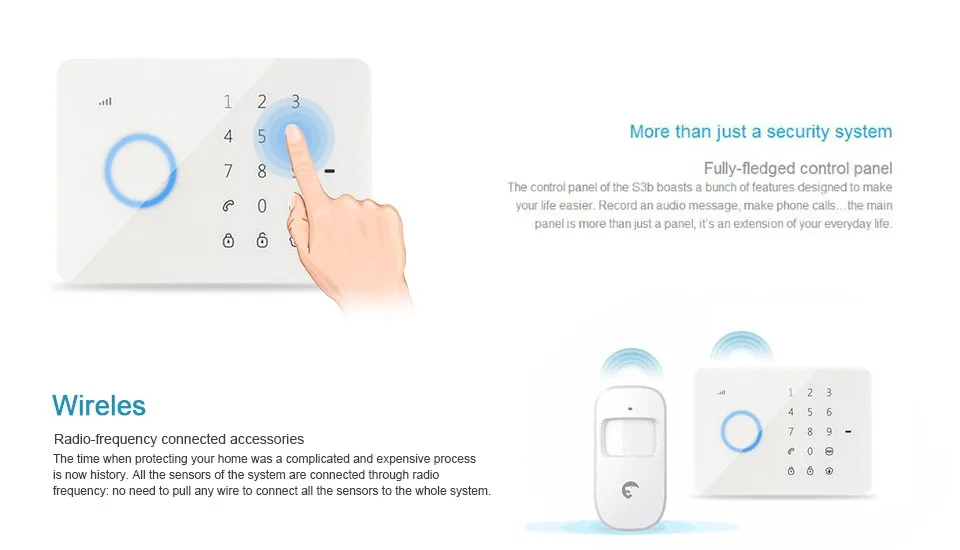 1 2 3
4 5
7 8
0

More than just a security system

Fully-fledged control panel

The control panel of the S3b boasts a bunch of features designed to make your life easier. Record an audio message, make phone calls…the main panel is more than just a panel, it's an extension of your everyday life.

Wireles

Radio-frequency connected accessories

The time when protecting your home was a complicated and expensive process is now history. All the sensors of the system are connected through radio frequency: no need to pull any wire to connect all the sensors to the whole system.

1 2 3
4 5 6
7 8 9
0